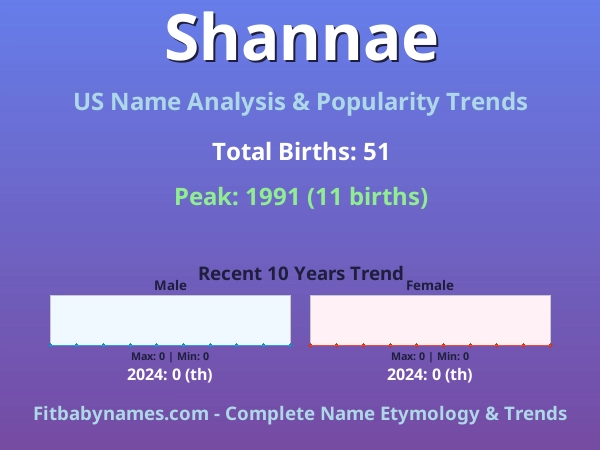 Shannae

US Name Analysis & Popularity Trends

Total Births: 51

Peak: 1991 (11 births)

Recent 10 Years Trend

Male

Max: 0 | Min: 0

2024: 0 (th)

Female

Max: 0 | Min: 0

2024: 0 (th)

Fitbabynames.com - Complete Name Etymology & Trends